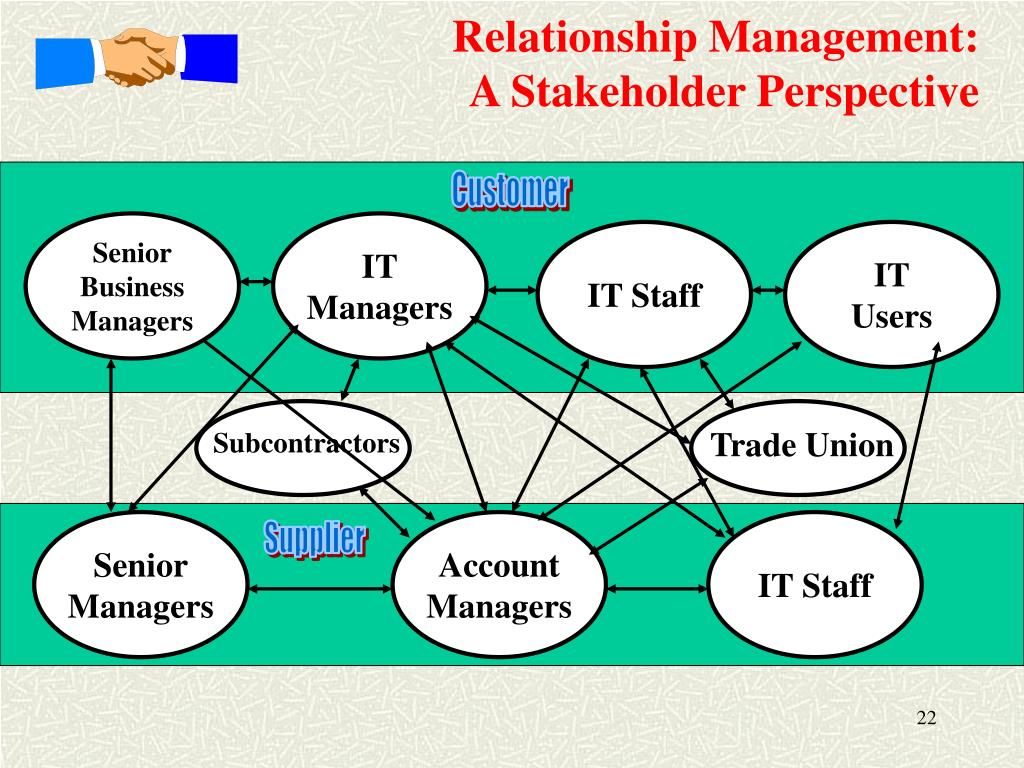 Relationship Management: A Stakeholder Perspective

Customer

Senior Business Managers

IT Managers

IT Staff

IT Users

Subcontractors

Trade Union

Supplier

Senior Managers

Account Managers

IT Staff

22